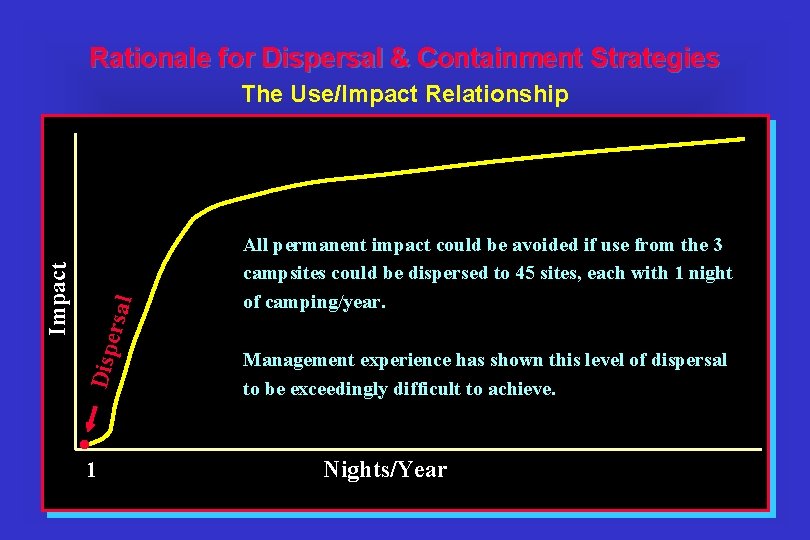 Rationale for Dispersal & Containment Strategies
The Use/Impact Relationship

Impact

Dispersal

All permanent impact could be avoided if use from the 3 campsites could be dispersed to 45 sites, each with 1 night of camping/year.

Management experience has shown this level of dispersal to be exceedingly difficult to achieve.

1

Nights/Year